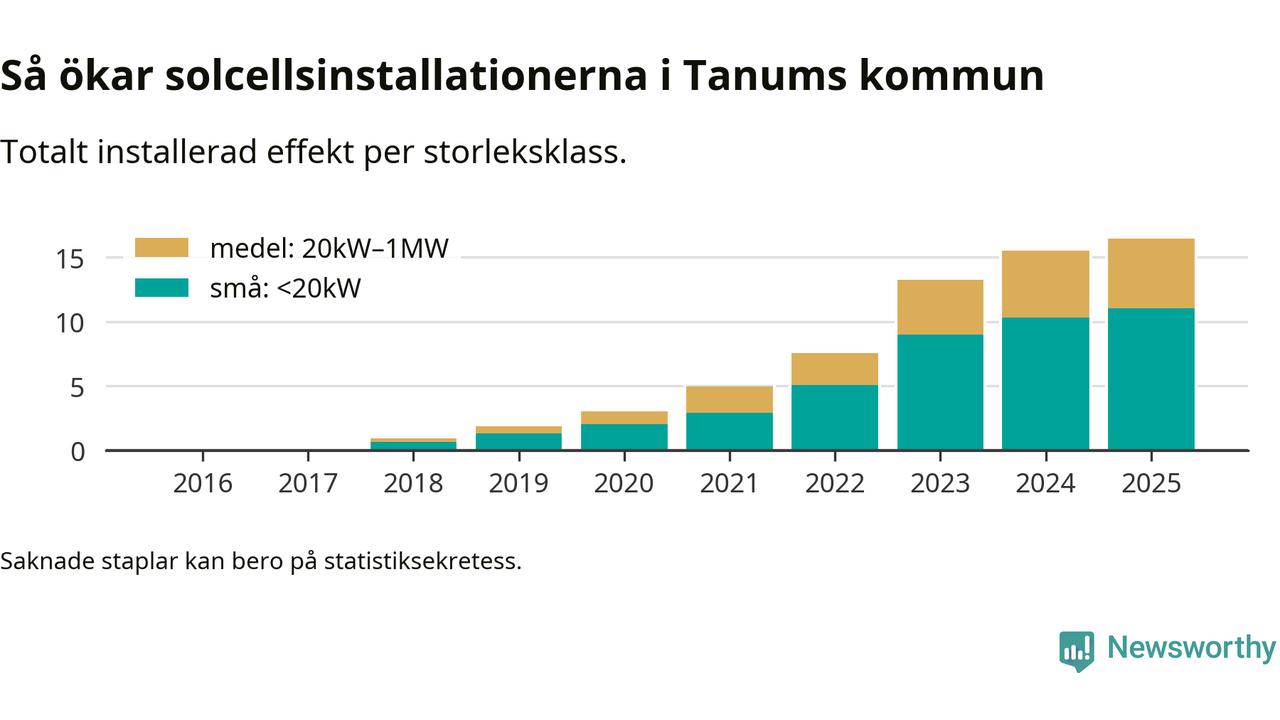 Så ökar solcellsinstallationerna i Tanums kommun

Totalt installerad effekt per storleksklass.

medel: 20kW–1MW
små: <20kW

15
10
5
0

2016
2017
2018
2019
2020
2021
2022
2023
2024
2025

Saknade staplar kan bero på statistiksekretess.

Newsworthy